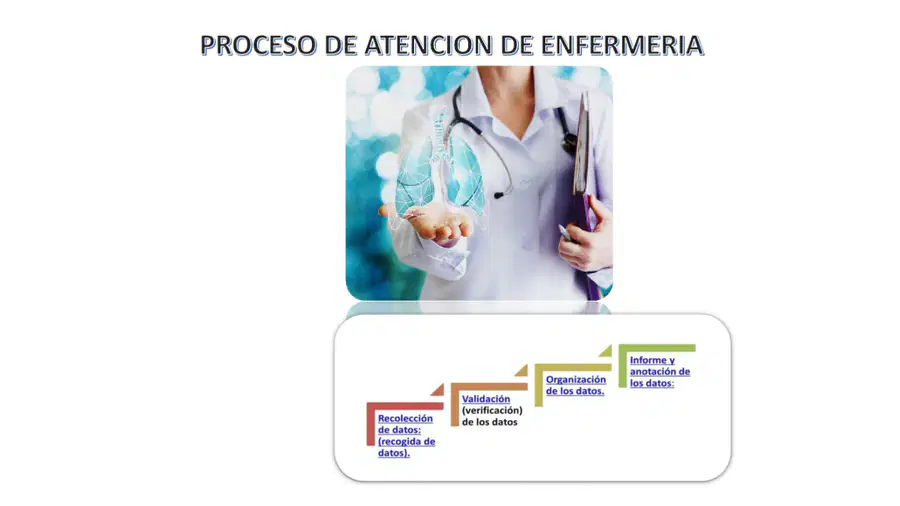 PROCESO DE ATENCION DE ENFERMERIA

Recolección de datos: (recogida de datos).

Validación (verificación) de los datos

Organización de los datos.

Informe y anotación de los datos: